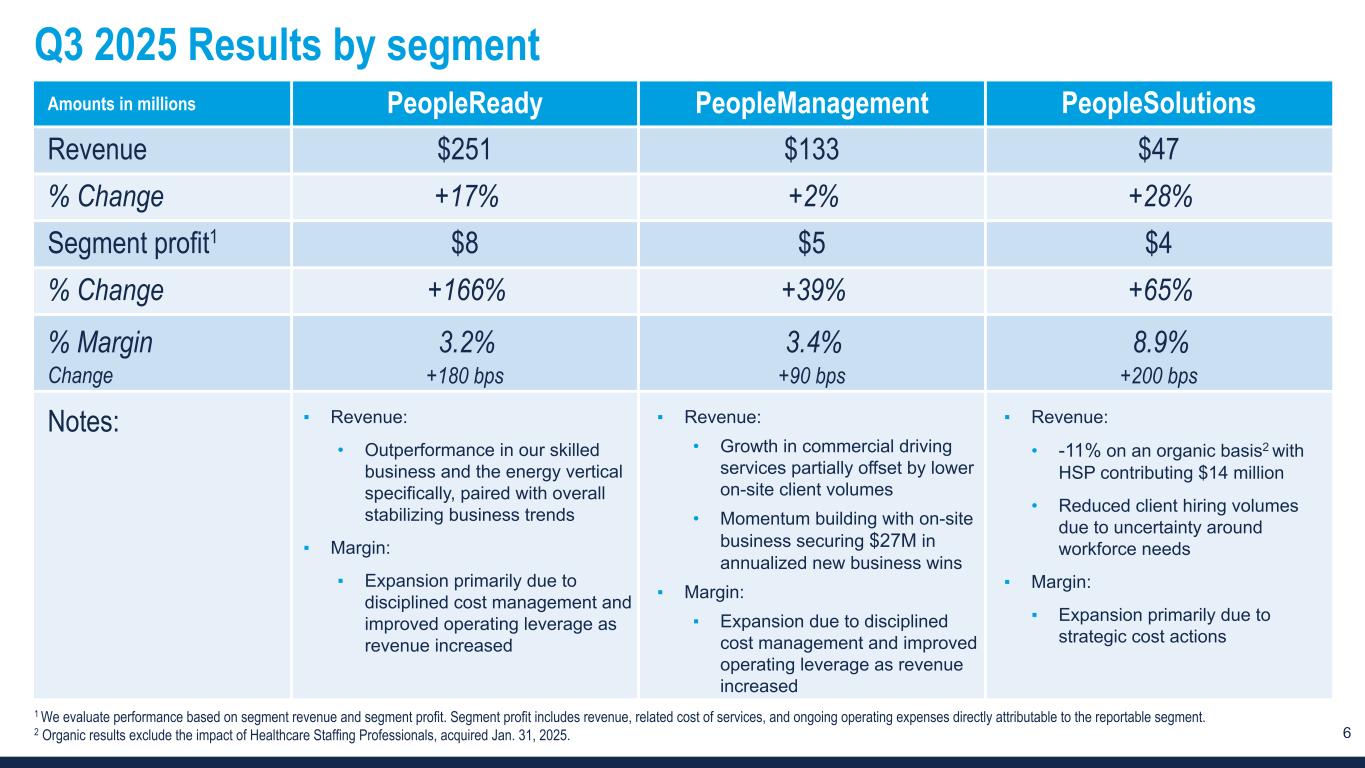 Q3 2025 Results by segment

| Amounts in millions | PeopleReady | PeopleManagement | PeopleSolutions |
|---|---|---|---|
| Revenue | \$251 | \$133 | \$47 |
| % Change | +17% | +2% | +28% |
| Segment profit$^1$ | \$8 | \$5 | \$4 |
| % Change | +166% | +39% | +65% |
| % Margin Change | 3.2% +180 bps | 3.4% +90 bps | 8.9% +200 bps |
| Notes: | ▪ Revenue: • Outperformance in our skilled business and the energy vertical specifically, paired with overall stabilizing business trends ▪ Margin: ▪ Expansion primarily due to disciplined cost management and improved operating leverage as revenue increased | ▪ Revenue: • Growth in commercial driving services partially offset by lower on-site client volumes • Momentum building with on-site business securing \$27M in annualized new business wins ▪ Margin: ▪ Expansion due to disciplined cost management and improved operating leverage as revenue increased | ▪ Revenue: • -11% on an organic basis$^2$ with HSP contributing \$14 million • Reduced client hiring volumes due to uncertainty around workforce needs ▪ Margin: ▪ Expansion primarily due to strategic cost actions |

$^1$ We evaluate performance based on segment revenue and segment profit. Segment profit includes revenue, related cost of services, and ongoing operating expenses directly attributable to the reportable segment.
$^2$ Organic results exclude the impact of Healthcare Staffing Professionals, acquired Jan. 31, 2025.

6